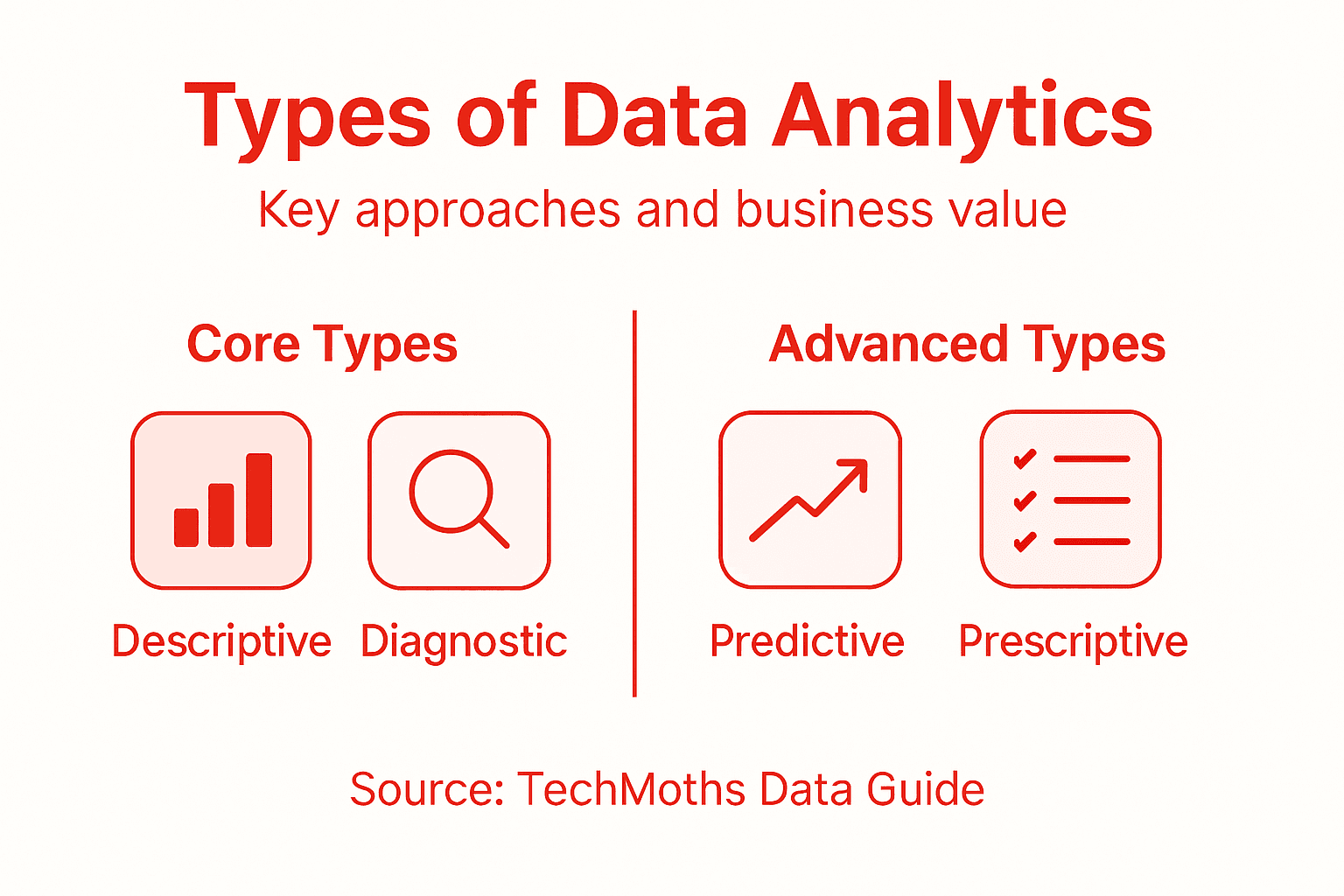 Types of Data Analytics

Key approaches and business value

Core Types

Descriptive

Diagnostic

Advanced Types

Predictive

Prescriptive

Source: TechMoths Data Guide